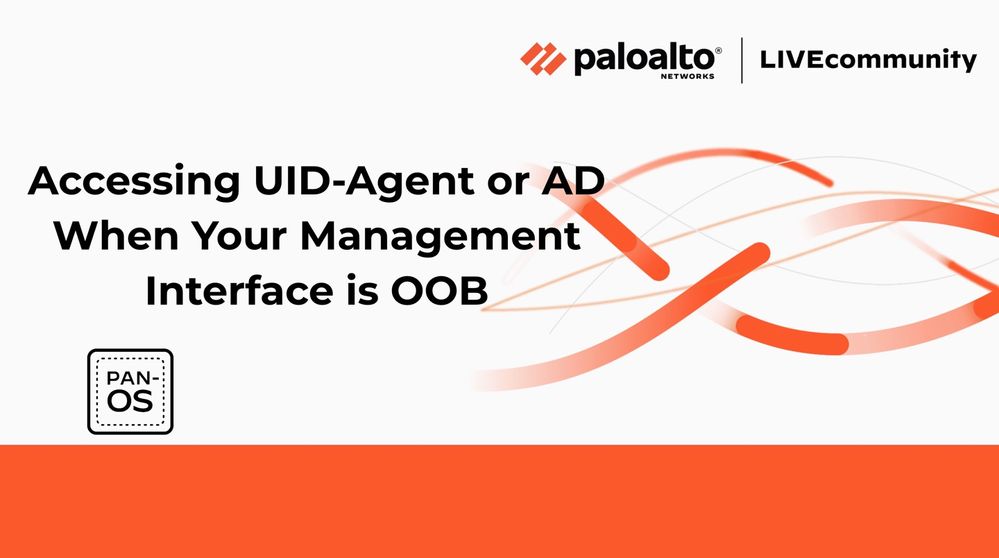 paloalto® NETWORKS | LIVEcommunity

Accessing UID-Agent or AD When Your Management Interface is OOB

PAN-OS